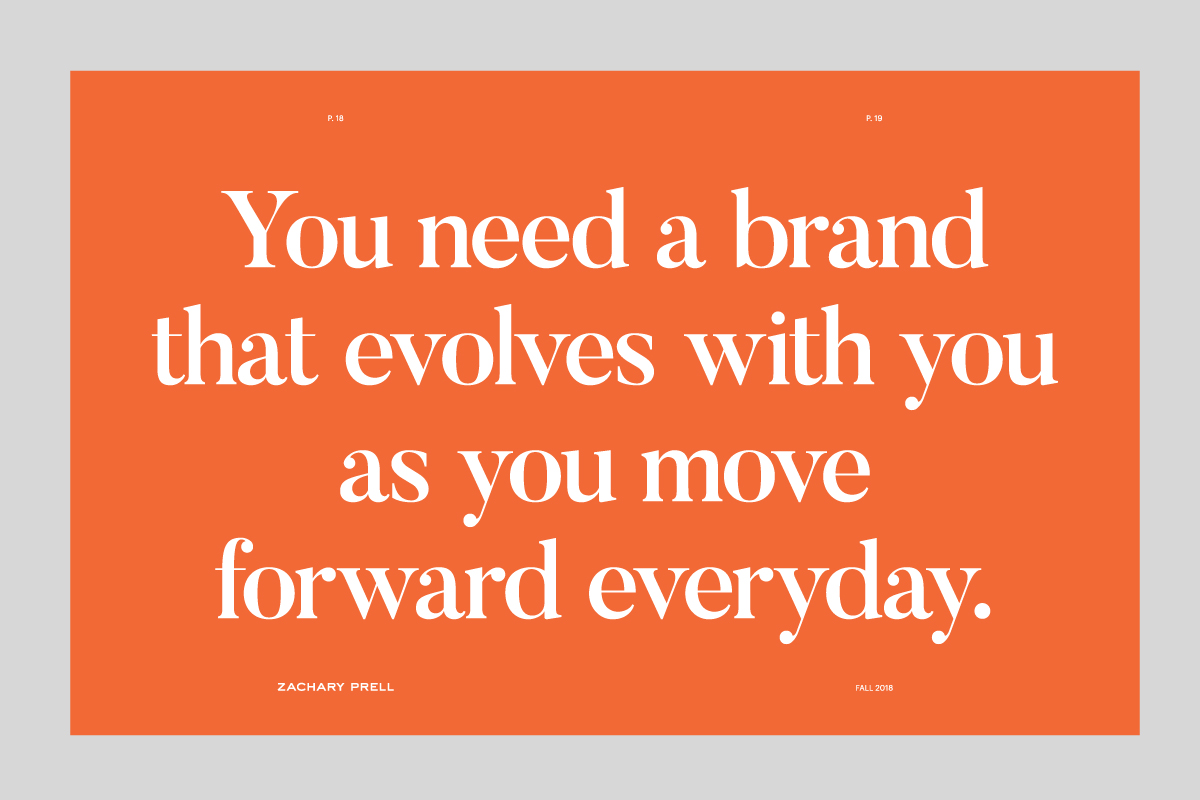 P. 18

P. 19

You need a brand that evolves with you as you move forward everyday.

ZACHARY PRELL

FALL 2018